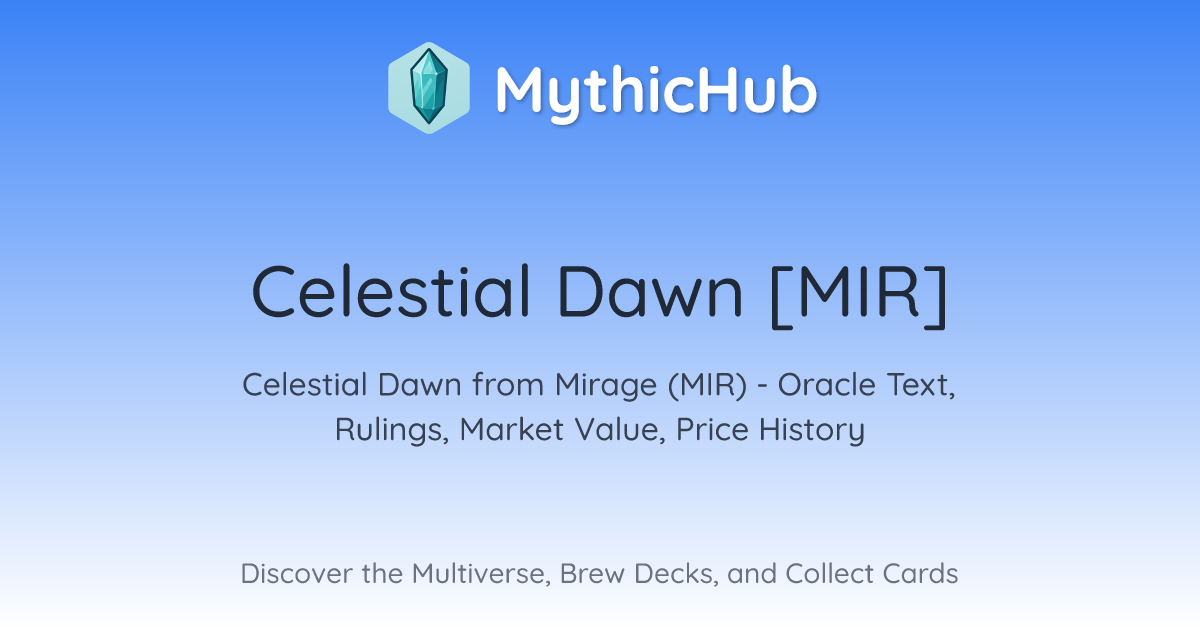 MythicHub

Celestial Dawn [MIR]

Celestial Dawn from Mirage (MIR) - Oracle Text, Rulings, Market Value, Price History

Discover the Multiverse, Brew Decks, and Collect Cards